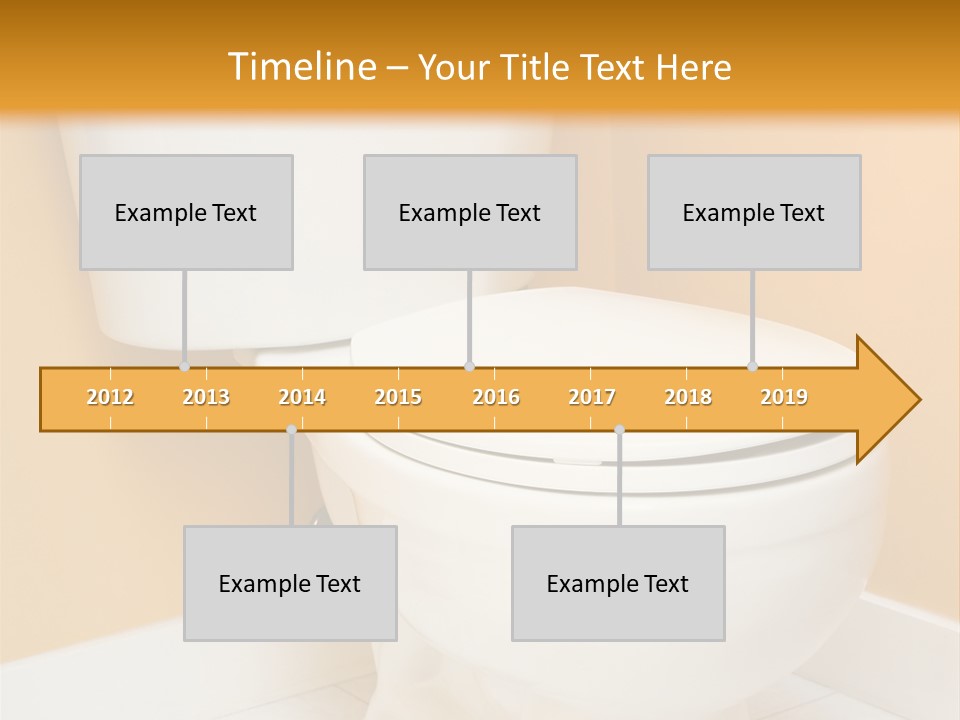 Timeline – Your Title Text Here

Example Text

Example Text

Example Text

2012 2013 2014 2015 2016 2017 2018 2019

Example Text

Example Text